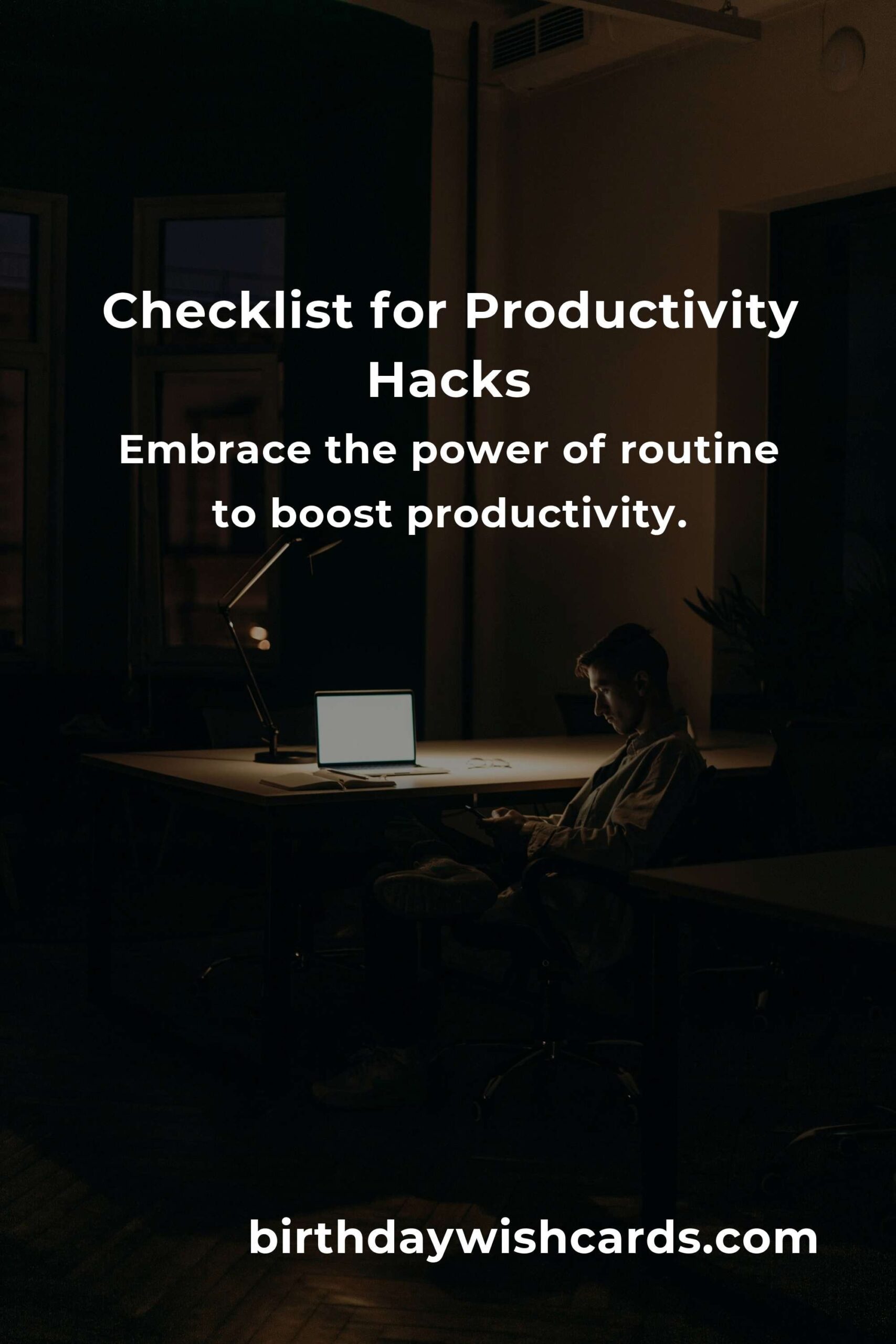 Checklist for Productivity Hacks

Embrace the power of routine to boost productivity.

birthdaywishcards.com